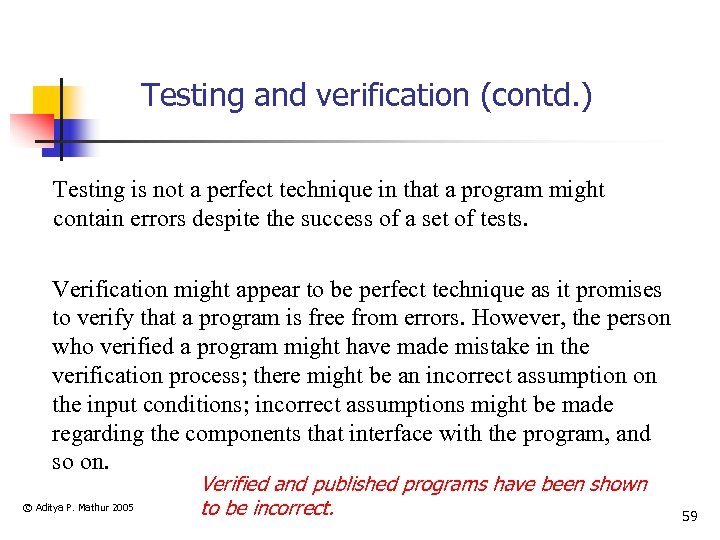 Testing and verification (contd.)

Testing is not a perfect technique in that a program might contain errors despite the success of a set of tests.

Verification might appear to be perfect technique as it promises to verify that a program is free from errors. However, the person who verified a program might have made mistake in the verification process; there might be an incorrect assumption on the input conditions; incorrect assumptions might be made regarding the components that interface with the program, and so on.

Verified and published programs have been shown to be incorrect.

© Aditya P. Mathur 2005

59